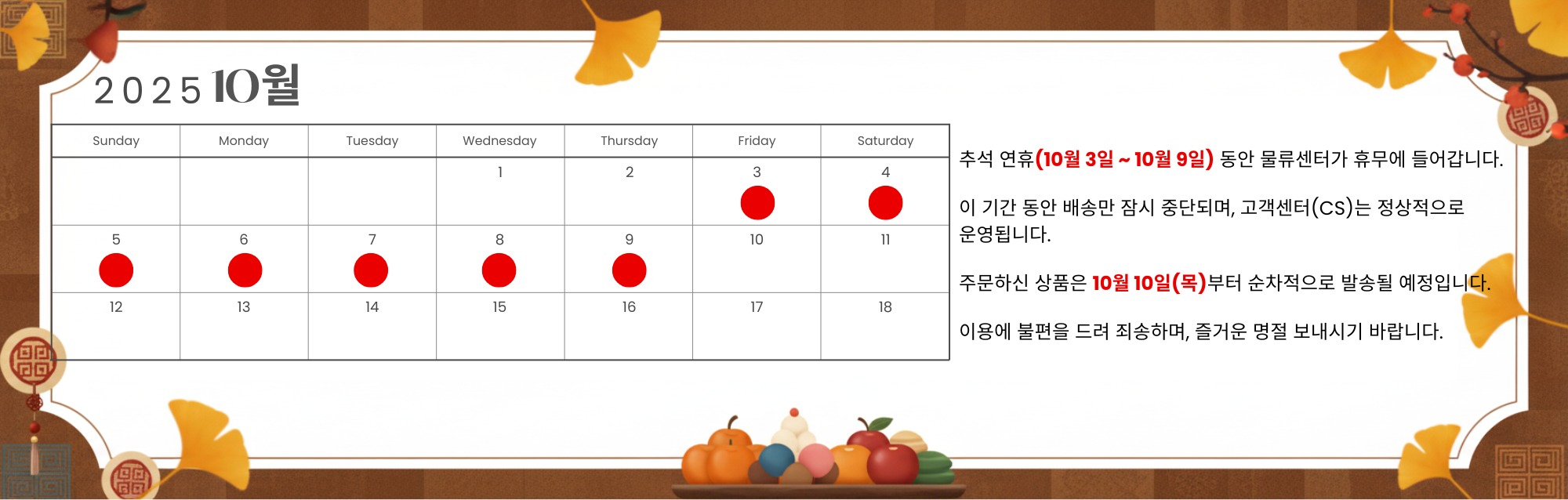 2025 10월

| Sunday | Monday | Tuesday | Wednesday | Thursday | Friday | Saturday |
|---|---|---|---|---|---|---|
| | | | 1 | 2 | 3 | 4 |
| 5 | 6 | 7 | 8 | 9 | 10 | 11 |
| 12 | 13 | 14 | 15 | 16 | 17 | 18 |

추석 연휴(10월 3일 ~ 10월 9일) 동안 물류센터가 휴무에 들어갑니다.

이 기간 동안 배송만 잠시 중단되며, 고객센터(CS)는 정상적으로 운영됩니다.

주문하신 상품은 10월 10일(목)부터 순차적으로 발송될 예정입니다.

이용에 불편을 드려 죄송하며, 즐거운 명절 보내시기 바랍니다.